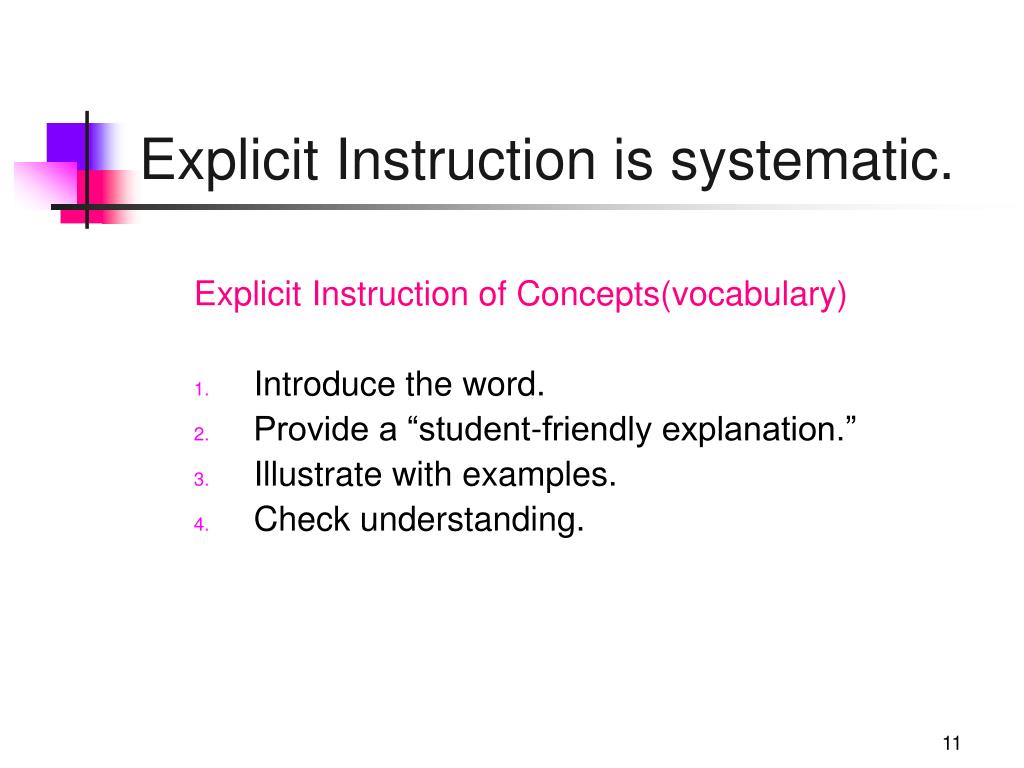 Explicit Instruction is systematic.

Explicit Instruction of Concepts(vocabulary)

1. Introduce the word.
2. Provide a “student-friendly explanation.”
3. Illustrate with examples.
4. Check understanding.

11